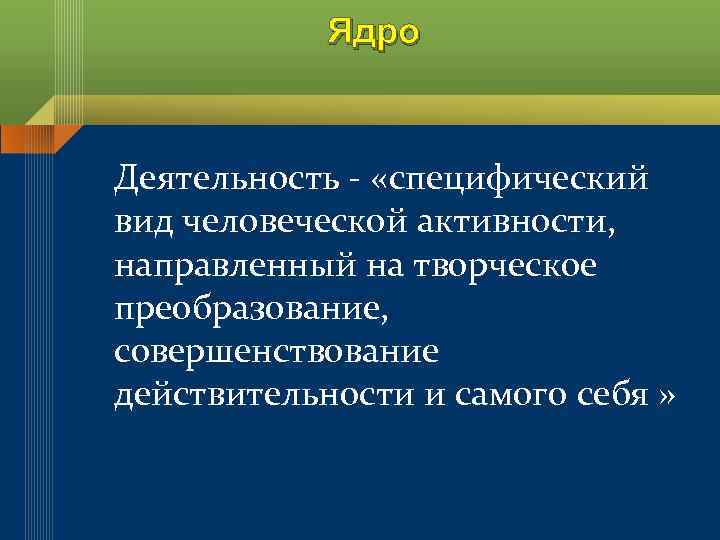 Ядро

Деятельность - «специфический вид человеческой активности, направленный на творческое преобразование, совершенствование действительности и самого себя »